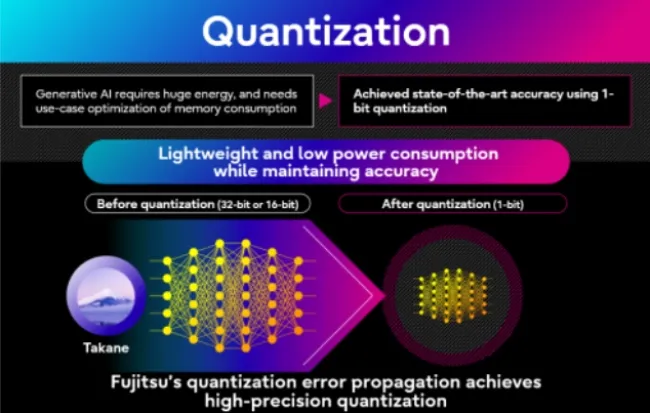 Quantization

Generative AI requires huge energy, and needs use-case optimization of memory consumption

Achieved state-of-the-art accuracy using 1-bit quantization

Lightweight and low power consumption while maintaining accuracy

Before quantization (32-bit or 16-bit)

After quantization (1-bit)

Takane

Fujitsu's quantization error propagation achieves high-precision quantization